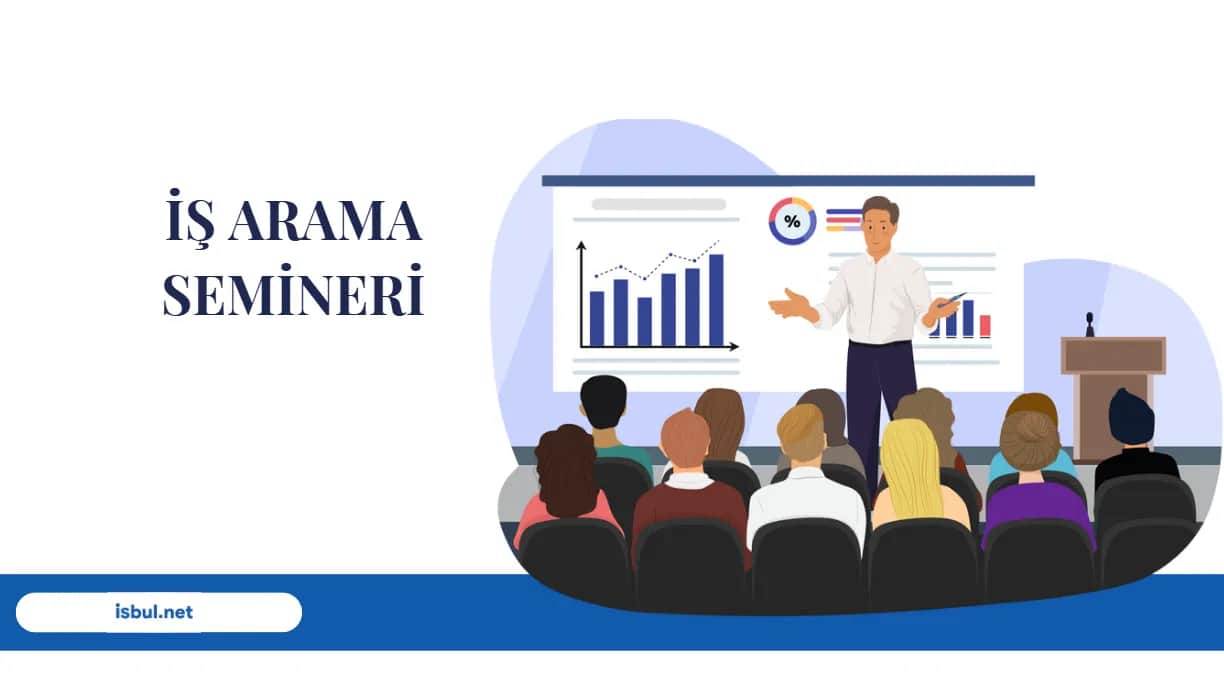 İŞ ARAMA SEMİNERİ

%

isbul.net